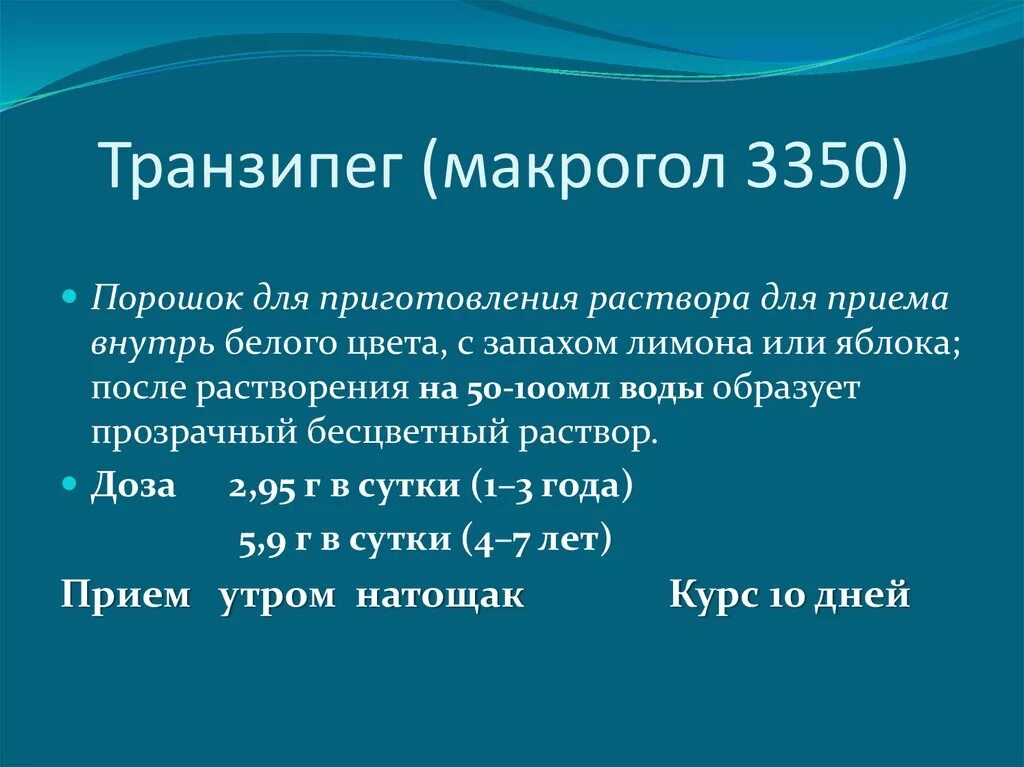 Транзипег (макрогол 3350)

Порошок для приготовления раствора для приема внутрь белого цвета, с запахом лимона или яблока; после растворения на 50-100мл воды образует прозрачный бесцветный раствор.

Доза 2,95 г в сутки (1–3 года)
5,9 г в сутки (4–7 лет)

Прием утром натощак Курс 10 дней